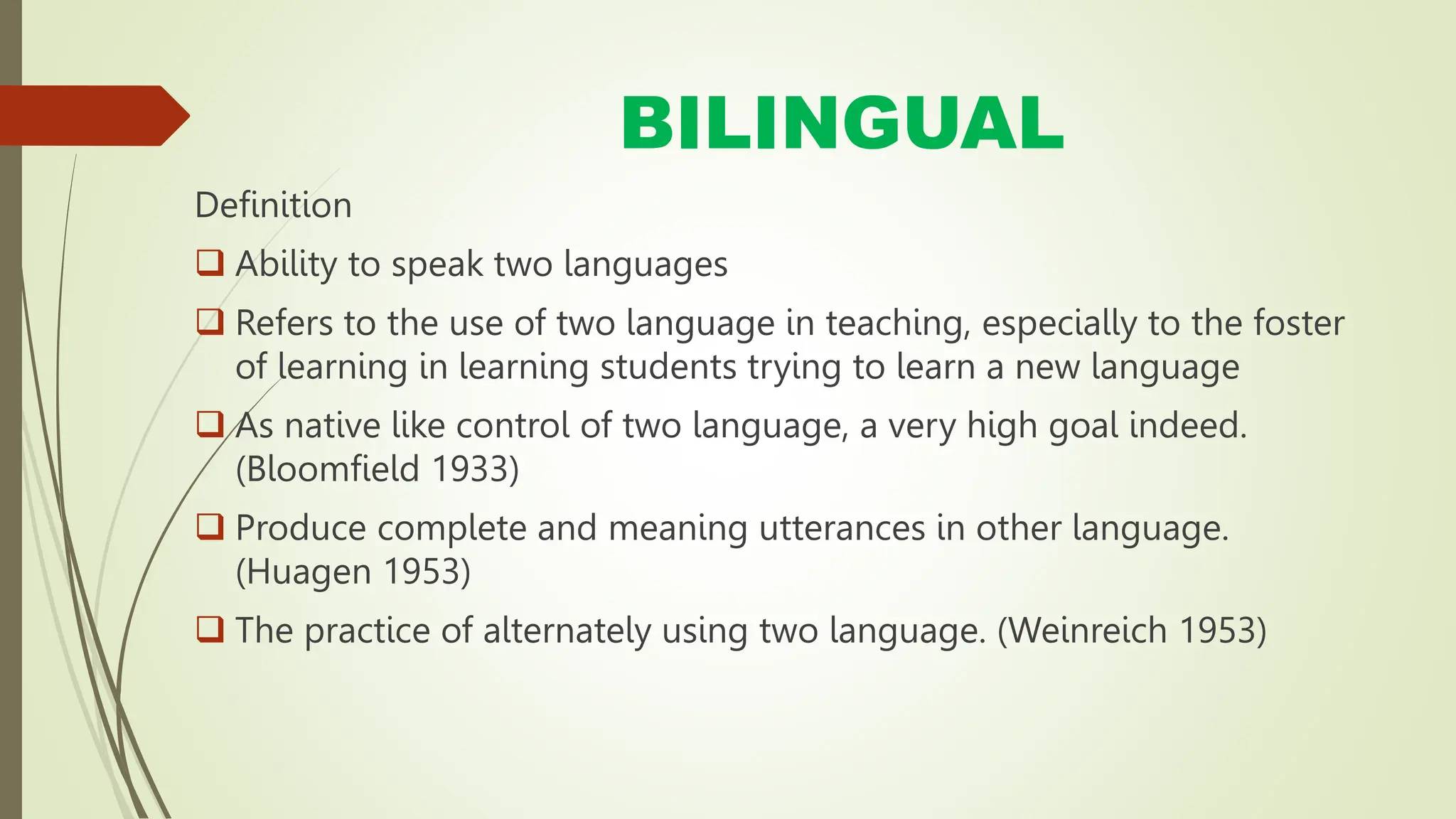 BILINGUAL

Definition

❑ Ability to speak two languages

❑ Refers to the use of two language in teaching, especially to the foster of learning in learning students trying to learn a new language

❑ As native like control of two language, a very high goal indeed. (Bloomfield 1933)

❑ Produce complete and meaning utterances in other language. (Huagen 1953)

❑ The practice of alternately using two language. (Weinreich 1953)